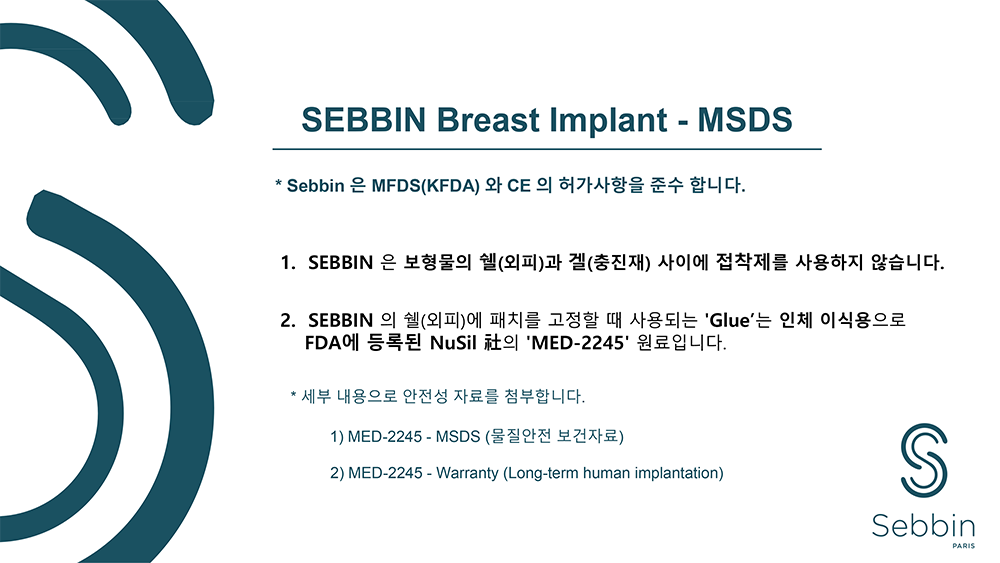 SEBBIN Breast Implant - MSDS

* Sebbin 은 MFDS(KFDA) 와 CE 의 허가사항을 준수 합니다.

1. SEBBIN 은 보형물의 쉘(외피)과 겔(충진재) 사이에 접착제를 사용하지 않습니다.

2. SEBBIN 의 쉘(외피)에 패치를 고정할 때 사용되는 'Glue'는 인체 이식용으로 FDA에 등록된 NuSil 社의 'MED-2245' 원료입니다.

* 세부 내용으로 안전성 자료를 첨부합니다.

1) MED-2245 - MSDS (물질안전 보건자료)

2) MED-2245 - Warranty (Long-term human implantation)

Sebbin
PARIS